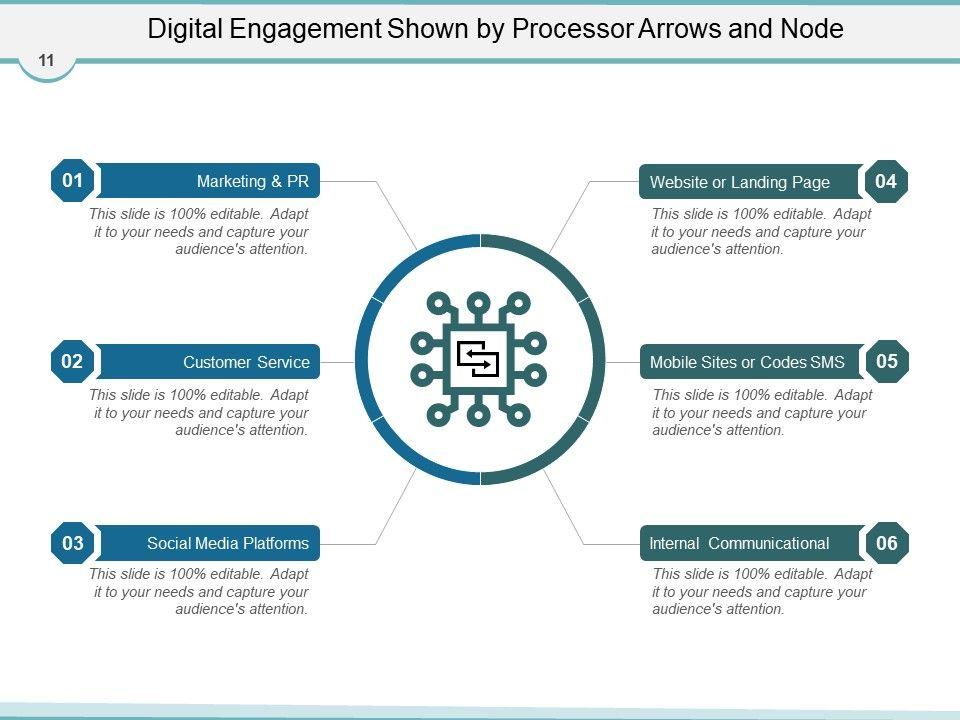 Digital Engagement Shown by Processor Arrows and Node

11

01 Marketing & PR

This slide is 100% editable. Adapt it to your needs and capture your audience's attention.

02 Customer Service

This slide is 100% editable. Adapt it to your needs and capture your audience's attention.

03 Social Media Platforms

This slide is 100% editable. Adapt it to your needs and capture your audience's attention.

Website or Landing Page 04

This slide is 100% editable. Adapt it to your needs and capture your audience's attention.

Mobile Sites or Codes SMS 05

This slide is 100% editable. Adapt it to your needs and capture your audience's attention.

Internal Communicational 06

This slide is 100% editable. Adapt it to your needs and capture your audience's attention.